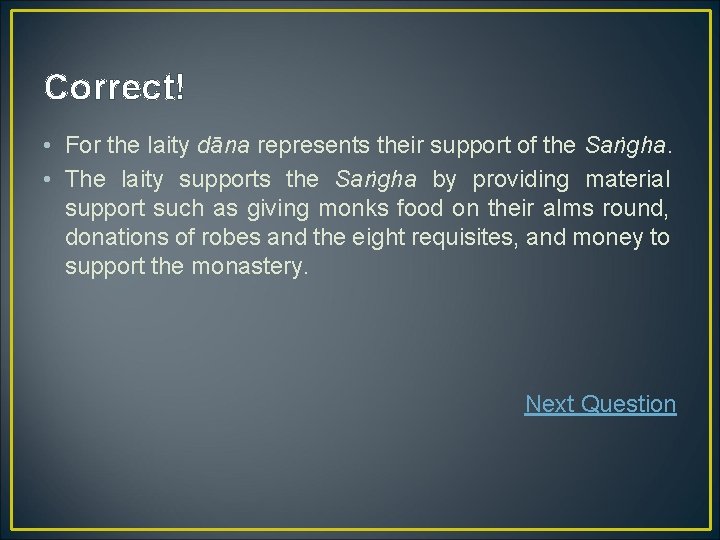 Correct!

• For the laity dāna represents their support of the Saṅgha.
• The laity supports the Saṅgha by providing material support such as giving monks food on their alms round, donations of robes and the eight requisites, and money to support the monastery.

Next Question